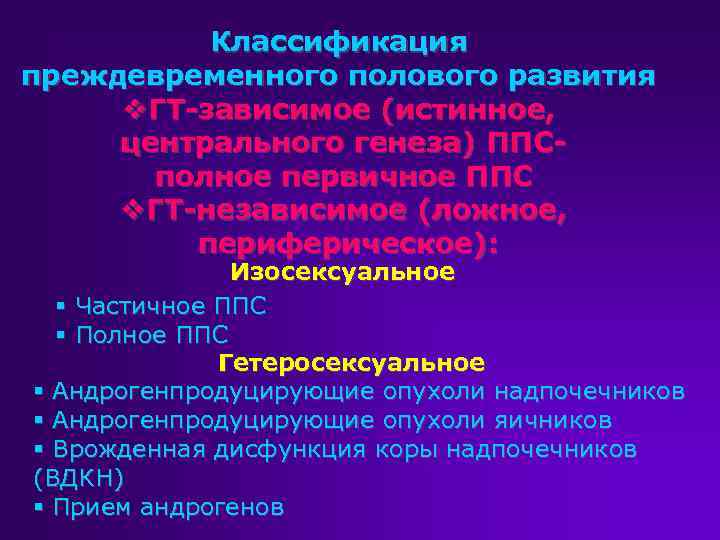 Классификация преждевременного полового развития

❖ГТ-зависимое (истинное, центрального генеза) ППС- полное первичное ППС

❖ГТ-независимое (ложное, периферическое):

Изосексуальное

▪ Частичное ППС
▪ Полное ППС

Гетеросексуальное

▪ Андрогенпродуцирующие опухоли надпочечников
▪ Андрогенпродуцирующие опухоли яичников
▪ Врожденная дисфункция коры надпочечников (ВДКН)
▪ Прием андрогенов